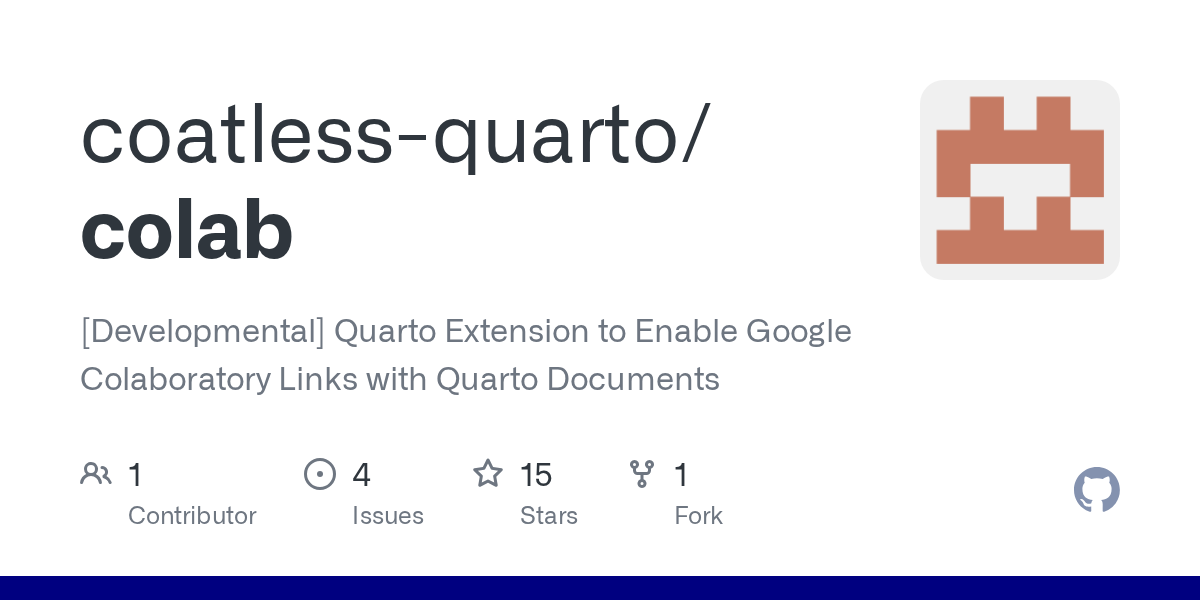 coatless-quarto/
colab

[Developmental] Quarto Extension to Enable Google Colaboratory Links with Quarto Documents

1
Contributor

4
Issues

15
Stars

1
Fork